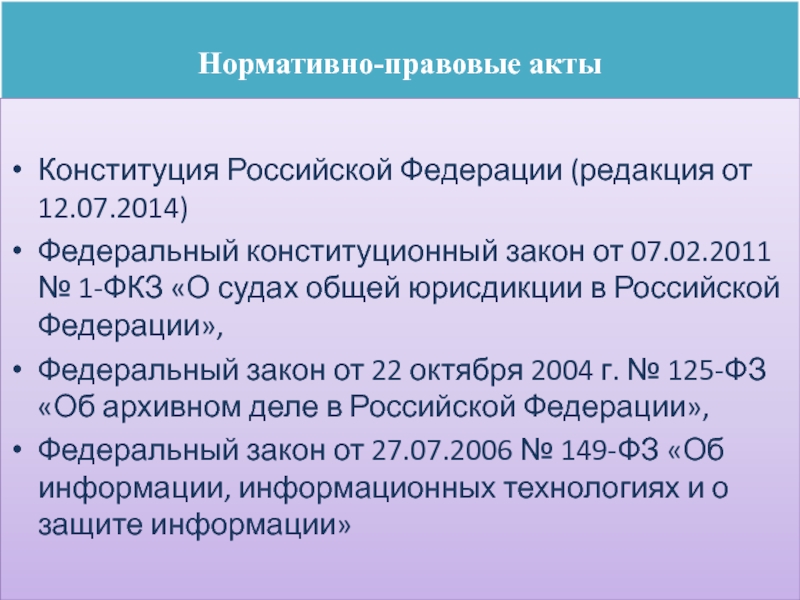 Нормативно-правовые акты

• Конституция Российской Федерации (редакция от 12.07.2014)
• Федеральный конституционный закон от 07.02.2011 № 1-ФКЗ «О судах общей юрисдикции в Российской Федерации»,
• Федеральный закон от 22 октября 2004 г. № 125-ФЗ «Об архивном деле в Российской Федерации»,
• Федеральный закон от 27.07.2006 № 149-ФЗ «Об информации, информационных технологиях и о защите информации»